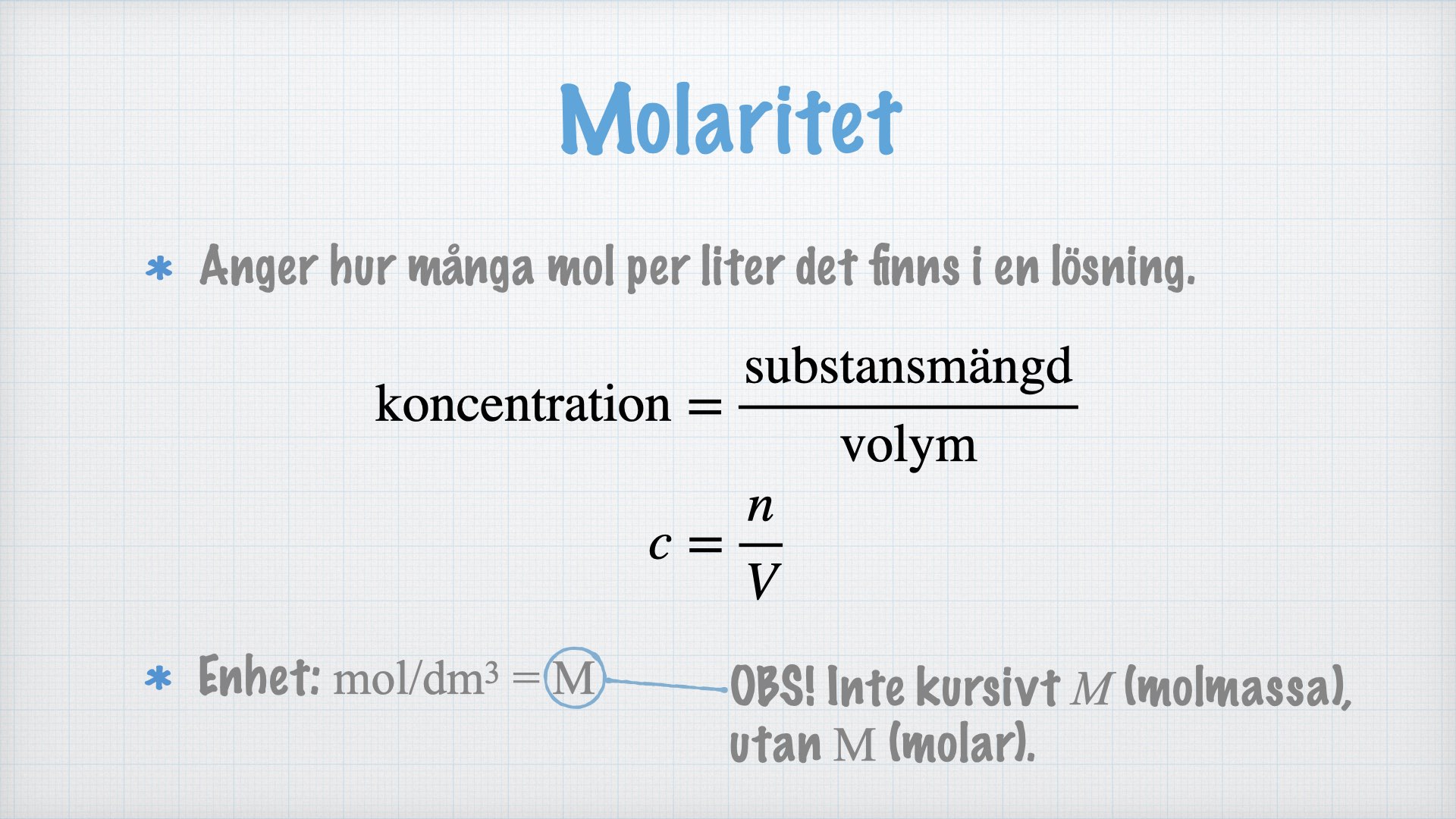 Molaritet

* Anger hur många mol per liter det finns i en lösning.

$\text{koncentration} = \frac{\text{substansmängd}}{\text{volym}}$

$c = \frac{n}{V}$

* Enhet: $\text{mol/dm}^3 = \text{M}$

OBS! Inte kursivt $M$ (molmassa), utan $\text{M}$ (molar).